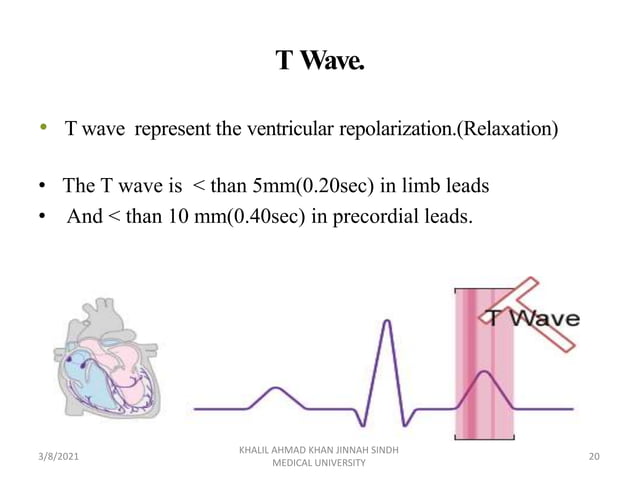 T Wave.

• T wave represent the ventricular repolarization.(Relaxation)

• The T wave is < than 5mm(0.20sec) in limb leads
• And < than 10 mm(0.40sec) in precordial leads.

T Wave

3/8/2021

KHALIL AHMAD KHAN JINNAH SINDH MEDICAL UNIVERSITY

20